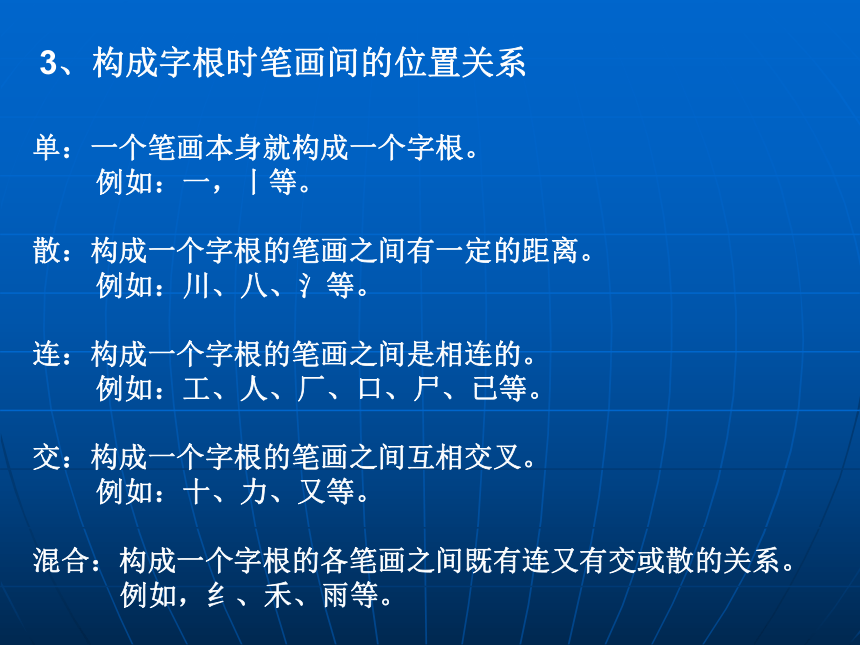 3、构成字根时笔画间的位置关系

单：一个笔画本身就构成一个字根。
例如：一，丨等。

散：构成一个字根的笔画之间有一定的距离。
例如：川、八、氵等。

连：构成一个字根的笔画之间是相连的。
例如：工、人、厂、口、尸、已等。

交：构成一个字根的笔画之间互相交叉。
例如：十、力、又等。

混合：构成一个字根的各笔画之间既有连又有交或散的关系。
例如，纟、禾、雨等。